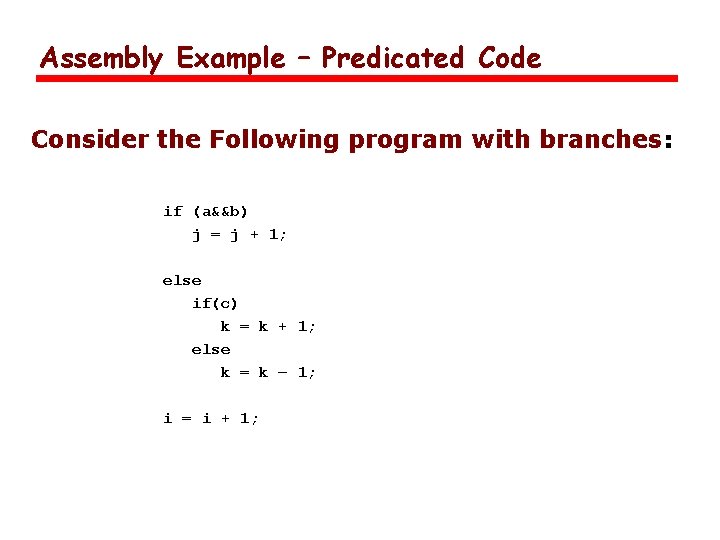 Assembly Example – Predicated Code

Consider the Following program with branches:

if (a&&b)
   j = j + 1;

else
   if(c)
      k = k + 1;
   else
      k = k – 1;

i = i + 1;